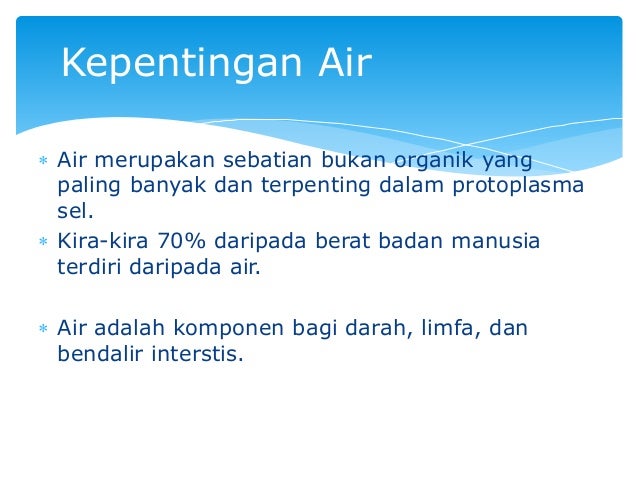 Kepentingan Air

* Air merupakan sebatian bukan organik yang paling banyak dan terpenting dalam protoplasma sel.
* Kira-kira 70% daripada berat badan manusia terdiri daripada air.

* Air adalah komponen bagi darah, limfa, dan bendalir interstis.